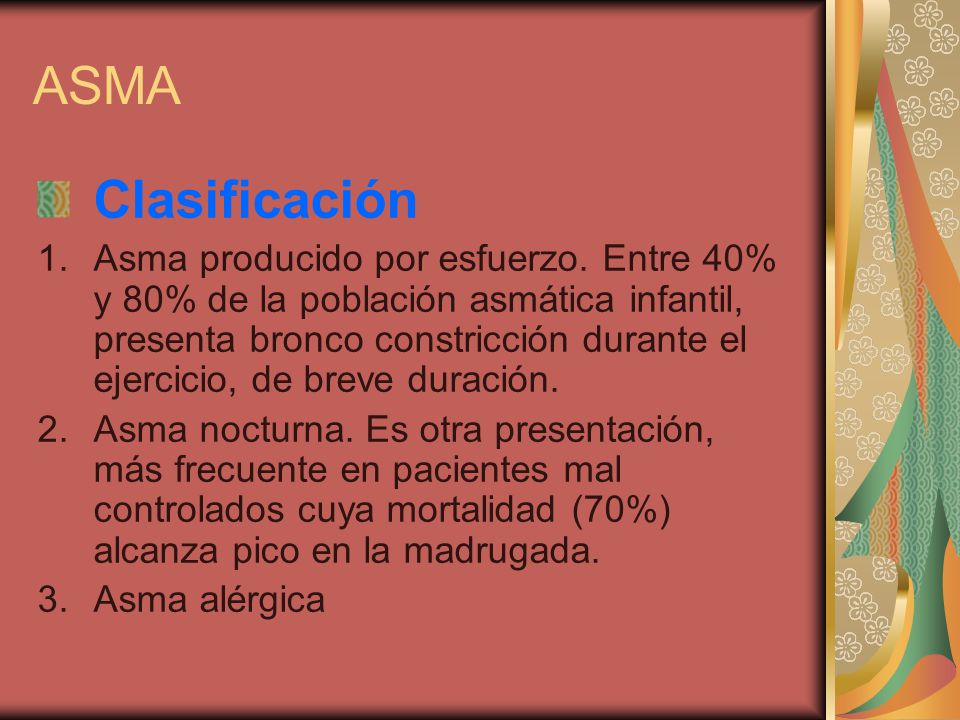 ASMA

Clasificación

1. Asma producido por esfuerzo. Entre 40% y 80% de la población asmática infantil, presenta bronco constricción durante el ejercicio, de breve duración.
2. Asma nocturna. Es otra presentación, más frecuente en pacientes mal controlados cuya mortalidad (70%) alcanza pico en la madrugada.
3. Asma alérgica